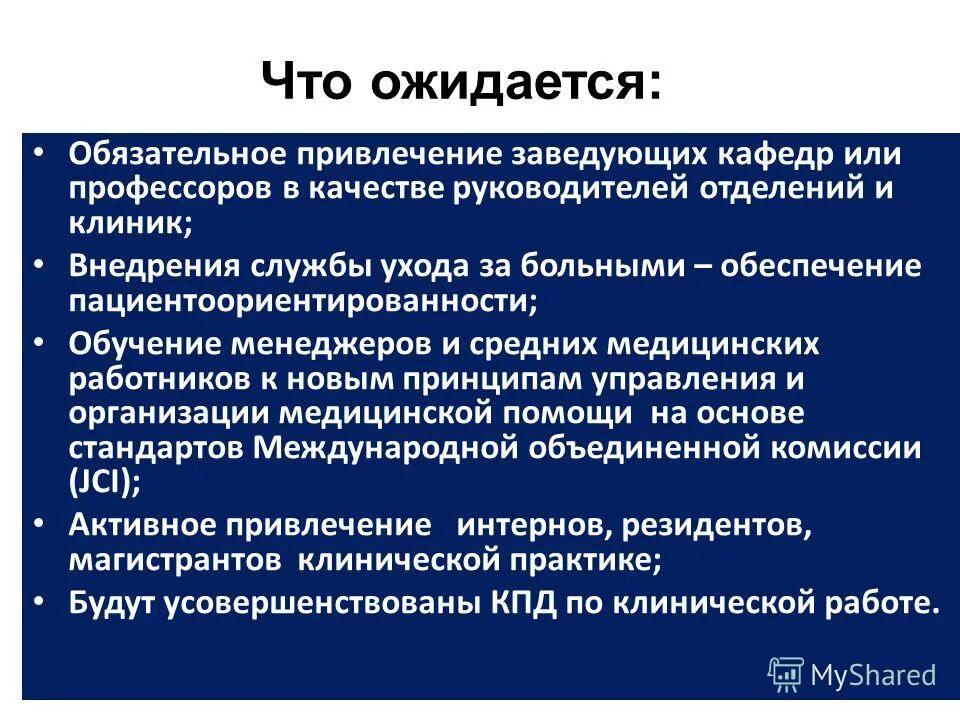 Что ожидается:

• Обязательное привлечение заведующих кафедр или профессоров в качестве руководителей отделений и клиник;
• Внедрения службы ухода за больными – обеспечение пациентоориентированности;
• Обучение менеджеров и средних медицинских работников к новым принципам управления и организации медицинской помощи на основе стандартов Международной объединенной комиссии (JCI);
• Активное привлечение интернов, резидентов, магистрантов клинической практике;
• Будут усовершенствованы КПД по клинической работе.

MyShared